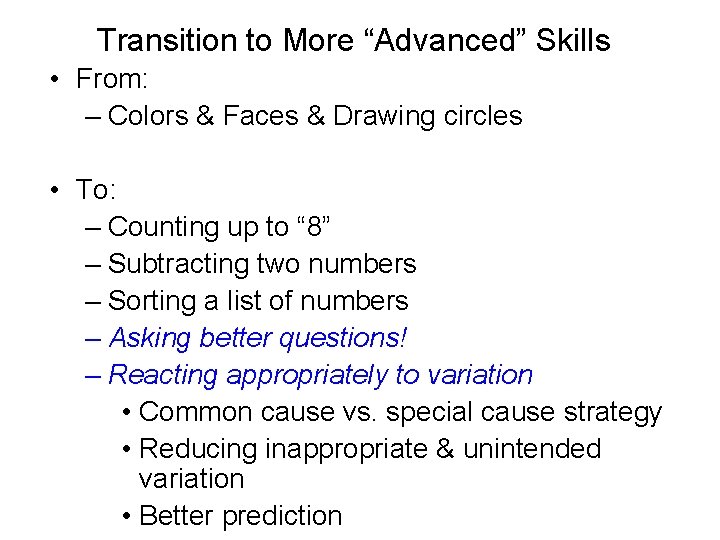 Transition to More “Advanced” Skills

• From:
– Colors & Faces & Drawing circles

• To:
– Counting up to “8”
– Subtracting two numbers
– Sorting a list of numbers
– Asking better questions!
– Reacting appropriately to variation
• Common cause vs. special cause strategy
• Reducing inappropriate & unintended variation
• Better prediction